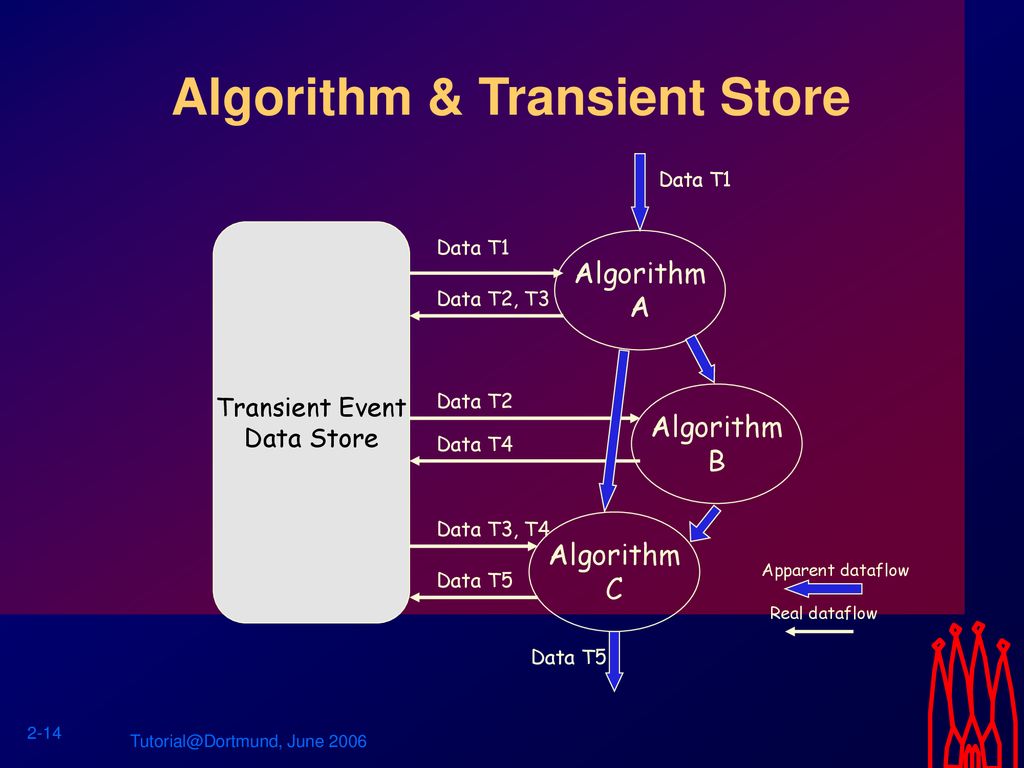 Algorithm & Transient Store

Data T1

Transient Event Data Store

Data T1

Data T2, T3

Algorithm A

Data T2

Data T4

Algorithm B

Data T3, T4

Data T5

Algorithm C

Apparent dataflow

Real dataflow

Data T5

2-14

Tutorial@Dortmund, June 2006